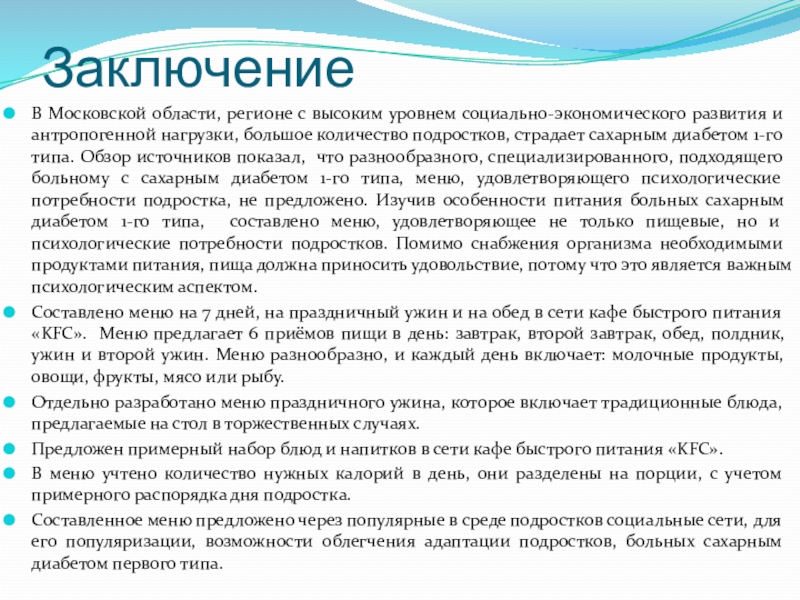 Заключение

В Московской области, регионе с высоким уровнем социально-экономического развития и антропогенной нагрузки, большое количество подростков, страдает сахарным диабетом 1-го типа. Обзор источников показал, что разнообразного, специализированного, подходящего больному с сахарным диабетом 1-го типа, меню, удовлетворяющего психологические потребности подростка, не предложено. Изучив особенности питания больных сахарным диабетом 1-го типа, составлено меню, удовлетворяющее не только пищевые, но и психологические потребности подростков. Помимо снабжения организма необходимыми продуктами питания, пища должна приносить удовольствие, потому что это является важным психологическим аспектом.

Составлено меню на 7 дней, на праздничный ужин и на обед в сети кафе быстрого питания «KFC». Меню предлагает 6 приёмов пищи в день: завтрак, второй завтрак, обед, полдник, ужин и второй ужин. Меню разнообразно, и каждый день включает: молочные продукты, овощи, фрукты, мясо или рыбу.

Отдельно разработано меню праздничного ужина, которое включает традиционные блюда, предлагаемые на стол в торжественных случаях.

Предложен примерный набор блюд и напитков в сети кафе быстрого питания «KFC».

В меню учтено количество нужных калорий в день, они разделены на порции, с учетом примерного распорядка дня подростка.

Составленное меню предложено через популярные в среде подростков социальные сети, для его популяризации, возможности облегчения адаптации подростков, больных сахарным диабетом первого типа.